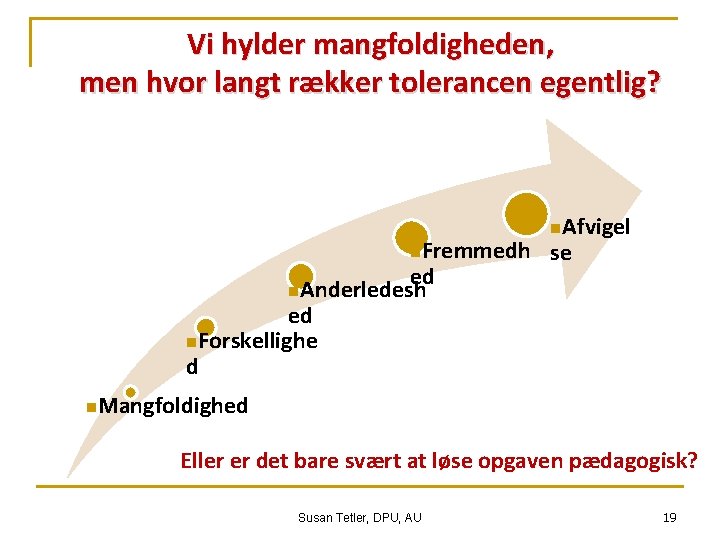 Vi hylder mangfoldigheden, men hvor langt rækker tolerancen egentlig?

Mangfoldighed

Forskellighed

Anderledeshed

Fremmedhed

Afvigelse

Eller er det bare svært at løse opgaven pædagogisk?

Susan Tetler, DPU, AU

19